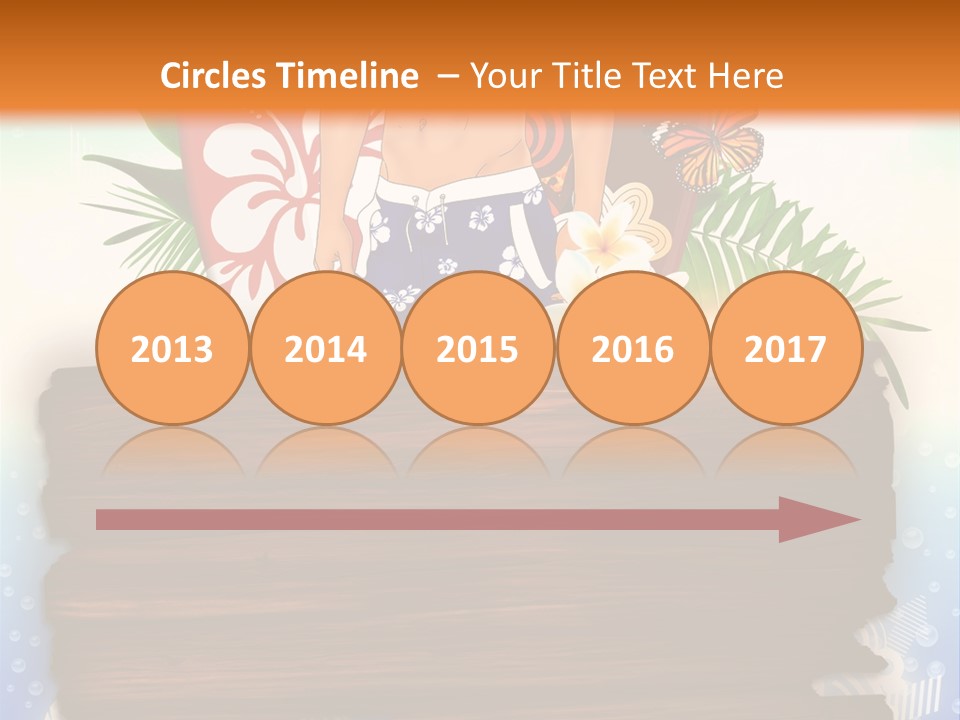 Circles Timeline – Your Title Text Here

2013

2014

2015

2016

2017